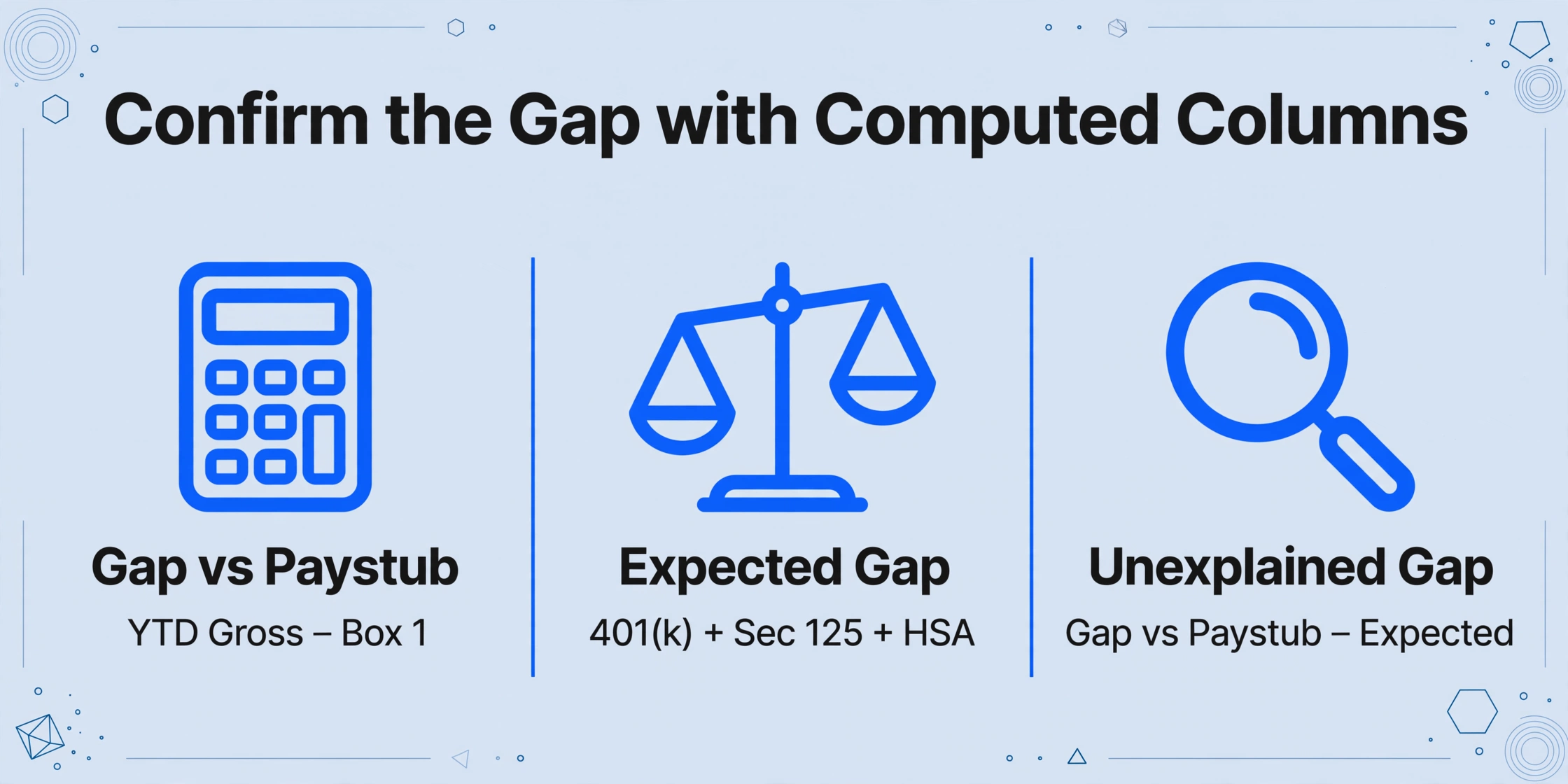 Confirm the Gap with Computed Columns

Gap vs Paystub

YTD Gross – Box 1

Expected Gap

401(k) + Sec 125 + HSA

Unexplained Gap

Gap vs Paystub – Expected